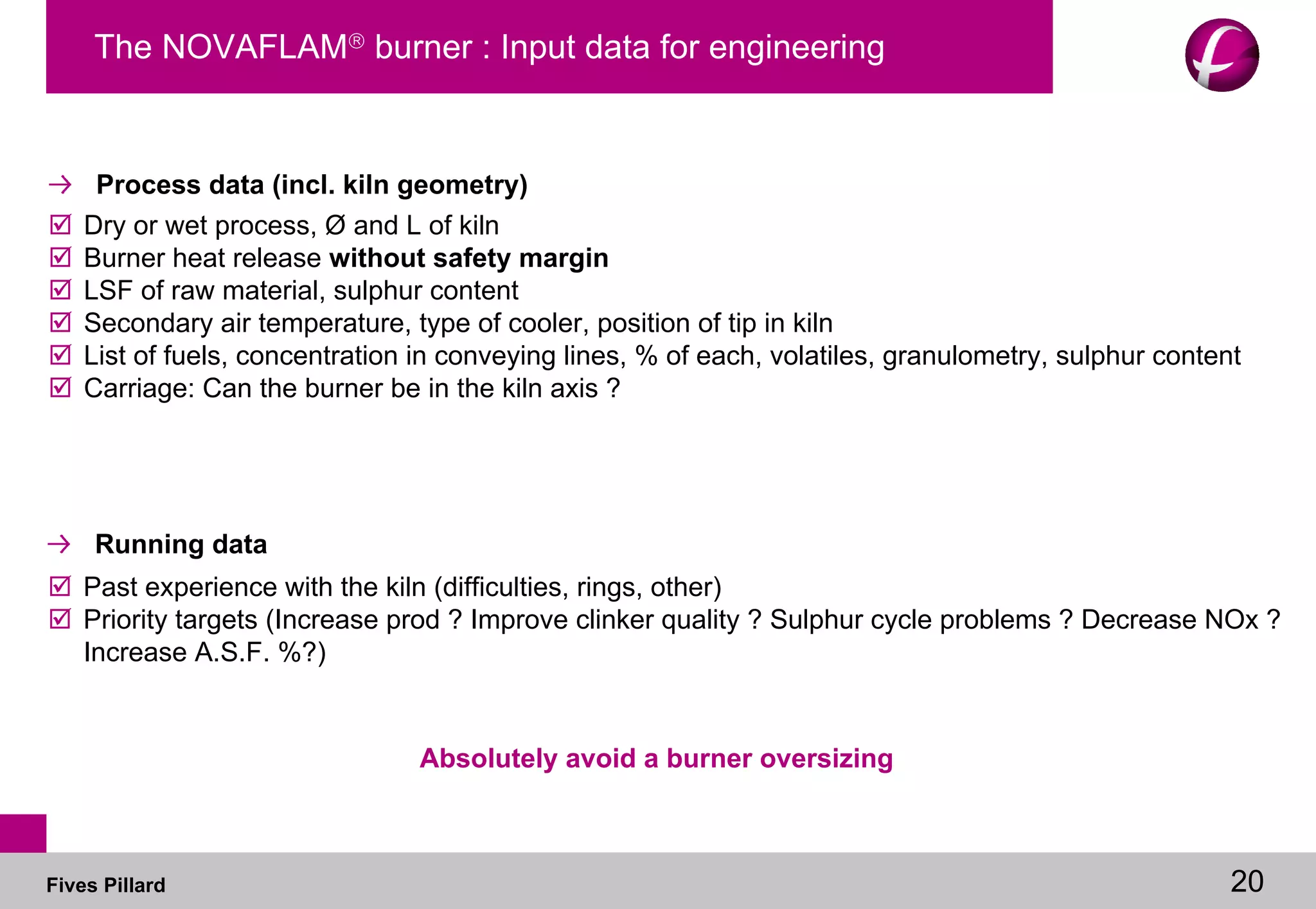 The NOVAFLAM® burner : Input data for engineering

→ Process data (incl. kiln geometry)

☑ Dry or wet process, Ø and L of kiln
☑ Burner heat release without safety margin
☑ LSF of raw material, sulphur content
☑ Secondary air temperature, type of cooler, position of tip in kiln
☑ List of fuels, concentration in conveying lines, % of each, volatiles, granulometry, sulphur content
☑ Carriage: Can the burner be in the kiln axis ?

→ Running data

☑ Past experience with the kiln (difficulties, rings, other)
☑ Priority targets (Increase prod ? Improve clinker quality ? Sulphur cycle problems ? Decrease NOx ? Increase A.S.F. %?)

Absolutely avoid a burner oversizing

Fives Pillard

20